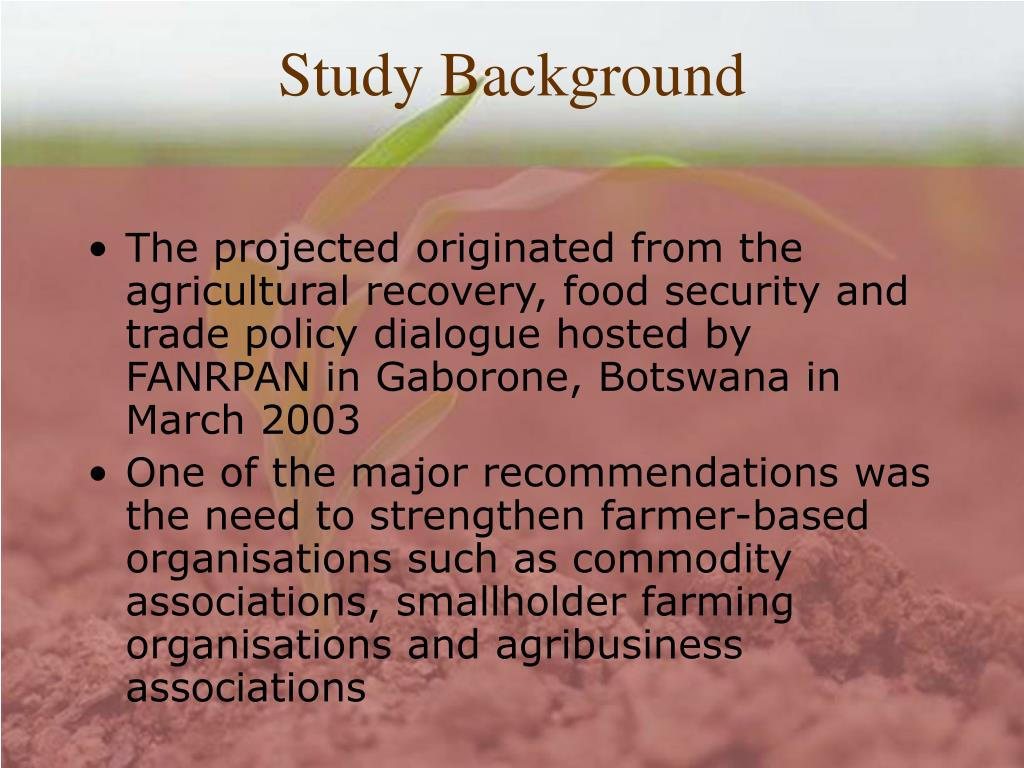 Study Background

• The projected originated from the agricultural recovery, food security and trade policy dialogue hosted by FANRPAN in Gaborone, Botswana in March 2003

• One of the major recommendations was the need to strengthen farmer-based organisations such as commodity associations, smallholder farming organisations and agribusiness associations